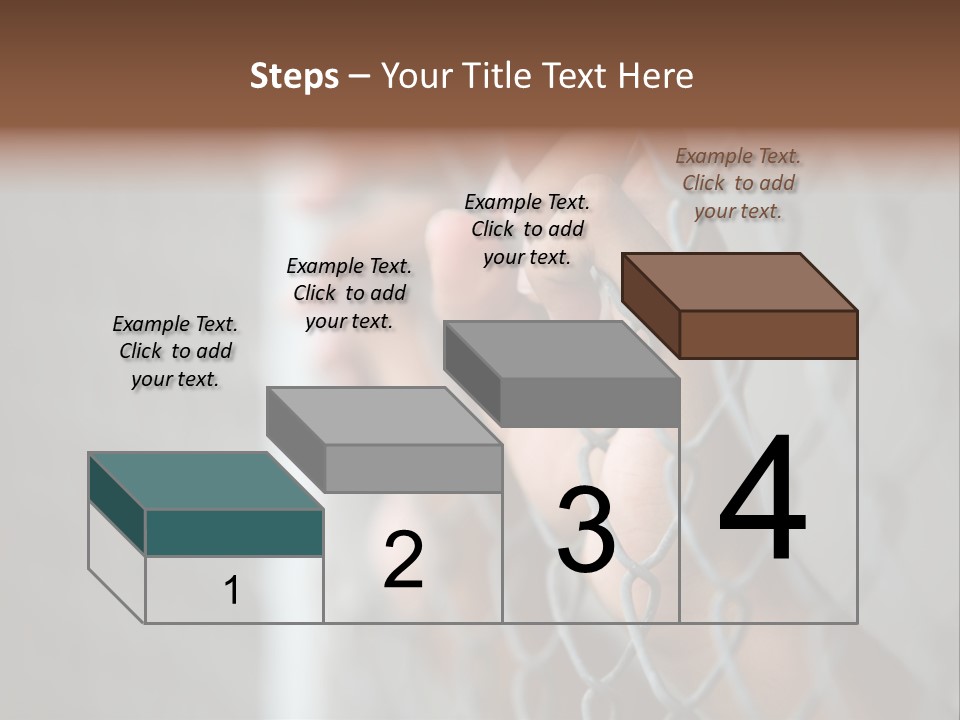 Steps – Your Title Text Here

Example Text. Click to add your text.

Example Text. Click to add your text.

Example Text. Click to add your text.

Example Text. Click to add your text.

1

2

3

4